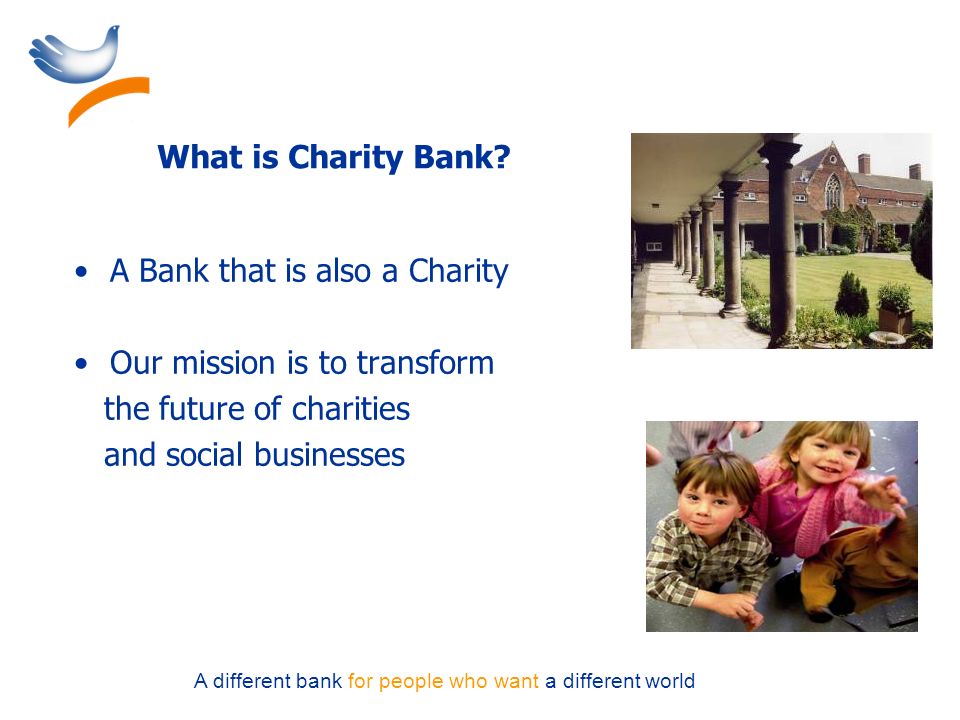 What is Charity Bank?

• A Bank that is also a Charity

• Our mission is to transform the future of charities and social businesses

A different bank for people who want a different world